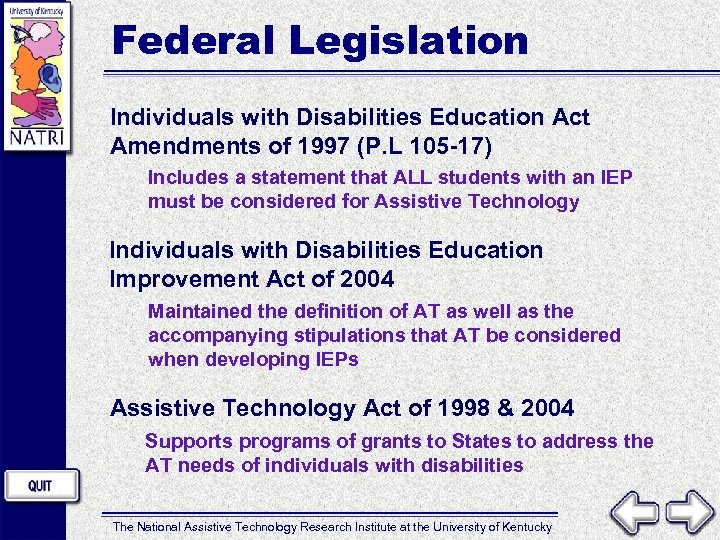 University of Kentucky

NATRI

Federal Legislation

Individuals with Disabilities Education Act Amendments of 1997 (P.L 105-17)

Includes a statement that ALL students with an IEP must be considered for Assistive Technology

Individuals with Disabilities Education Improvement Act of 2004

Maintained the definition of AT as well as the accompanying stipulations that AT be considered when developing IEPs

Assistive Technology Act of 1998 & 2004

Supports programs of grants to States to address the AT needs of individuals with disabilities

QUIT

The National Assistive Technology Research Institute at the University of Kentucky